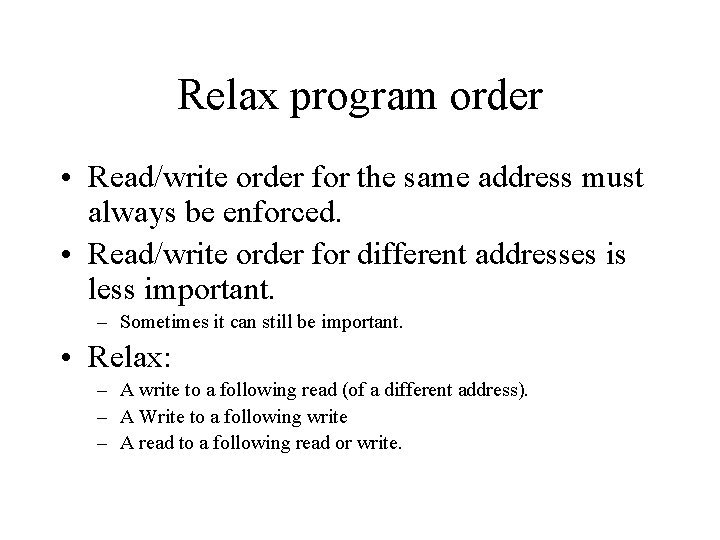 Relax program order

• Read/write order for the same address must always be enforced.
• Read/write order for different addresses is less important.
  – Sometimes it can still be important.
• Relax:
  – A write to a following read (of a different address).
  – A Write to a following write
  – A read to a following read or write.